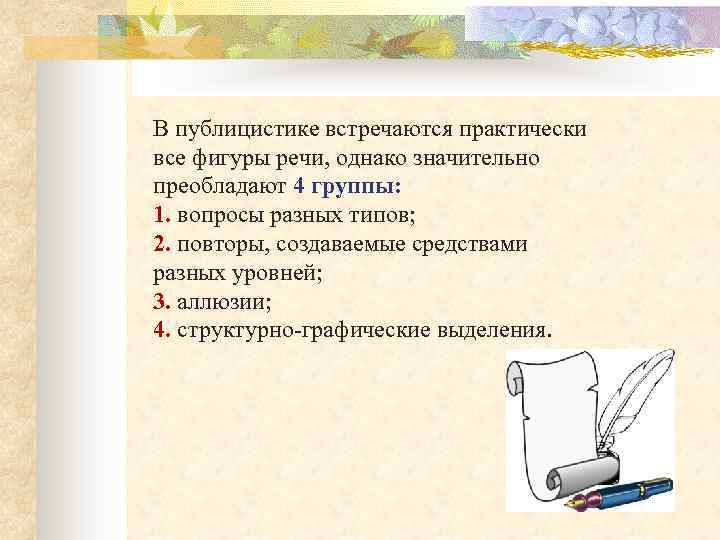 В публицистике встречаются практически все фигуры речи, однако значительно преобладают 4 группы:
1. вопросы разных типов;
2. повторы, создаваемые средствами разных уровней;
3. аллюзии;
4. структурно-графические выделения.